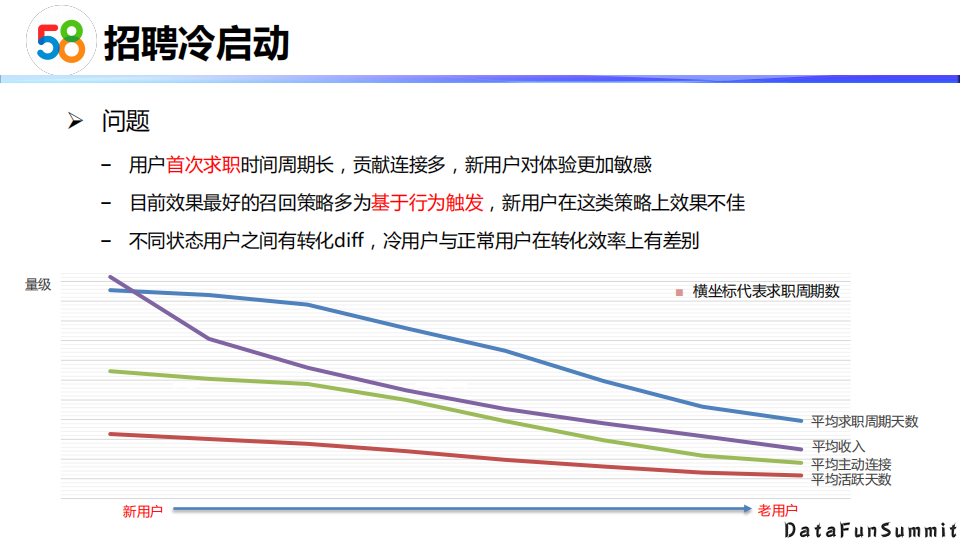 58

招聘冷启动

➢ 问题

– 用户首次求职时间周期长，贡献连接多，新用户对体验更加敏感

– 目前效果最好的召回策略多为基于行为触发，新用户在这类策略上效果不佳

– 不同状态用户之间有转化diff，冷用户与正常用户在转化效率上有差别

量级

横坐标代表求职周期数

平均求职周期天数

平均收入

平均主动连接

平均活跃天数

新用户

老用户

DataFunSummit